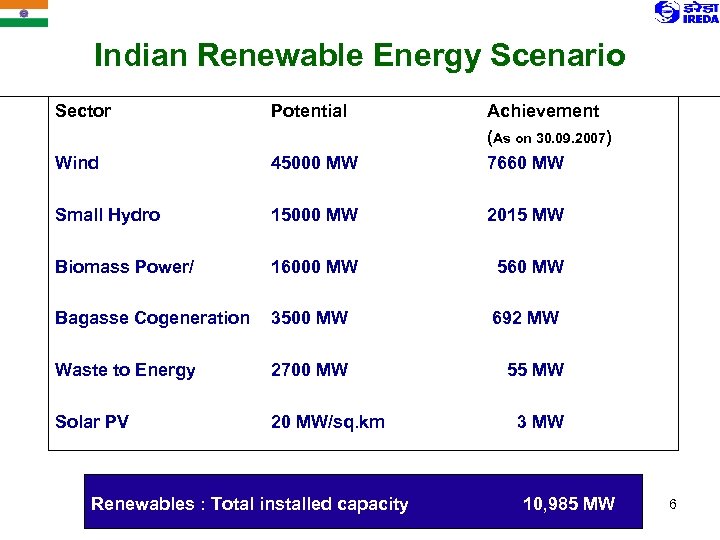 इरेडा IREDA

Indian Renewable Energy Scenario

| Sector | Potential | Achievement (As on 30.09.2007) |
|---|---|---|
| Wind | 45000 MW | 7660 MW |
| Small Hydro | 15000 MW | 2015 MW |
| Biomass Power/ | 16000 MW | 560 MW |
| Bagasse Cogeneration | 3500 MW | 692 MW |
| Waste to Energy | 2700 MW | 55 MW |
| Solar PV | 20 MW/sq.km | 3 MW |

Renewables : Total installed capacity 10,985 MW

6